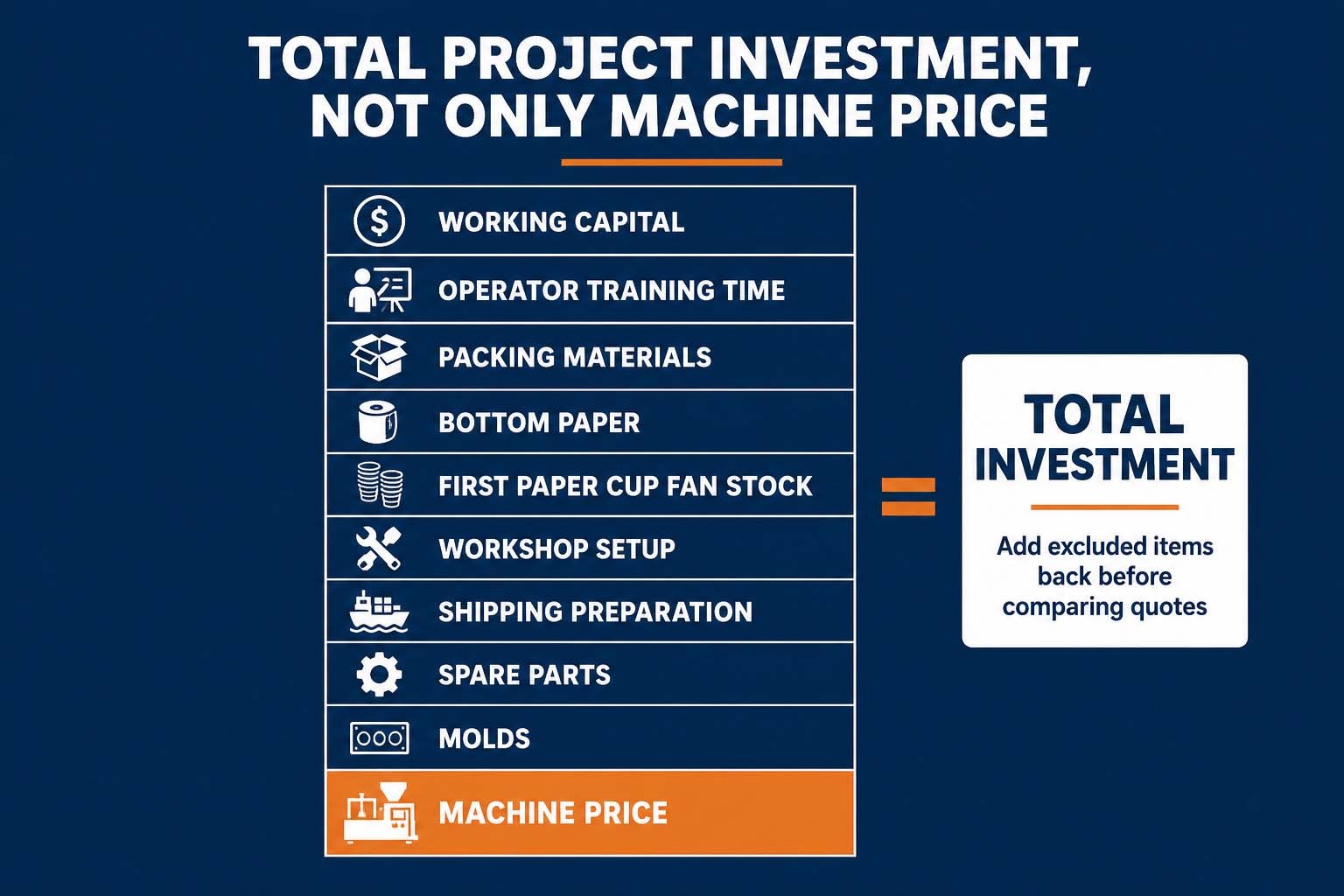 TOTAL PROJECT INVESTMENT, NOT ONLY MACHINE PRICE

WORKING CAPITAL

OPERATOR TRAINING TIME

PACKING MATERIALS

BOTTOM PAPER

FIRST PAPER CUP FAN STOCK

WORKSHOP SETUP

SHIPPING PREPARATION

SPARE PARTS

MOLDS

MACHINE PRICE

=

TOTAL INVESTMENT

Add excluded items back before comparing quotes